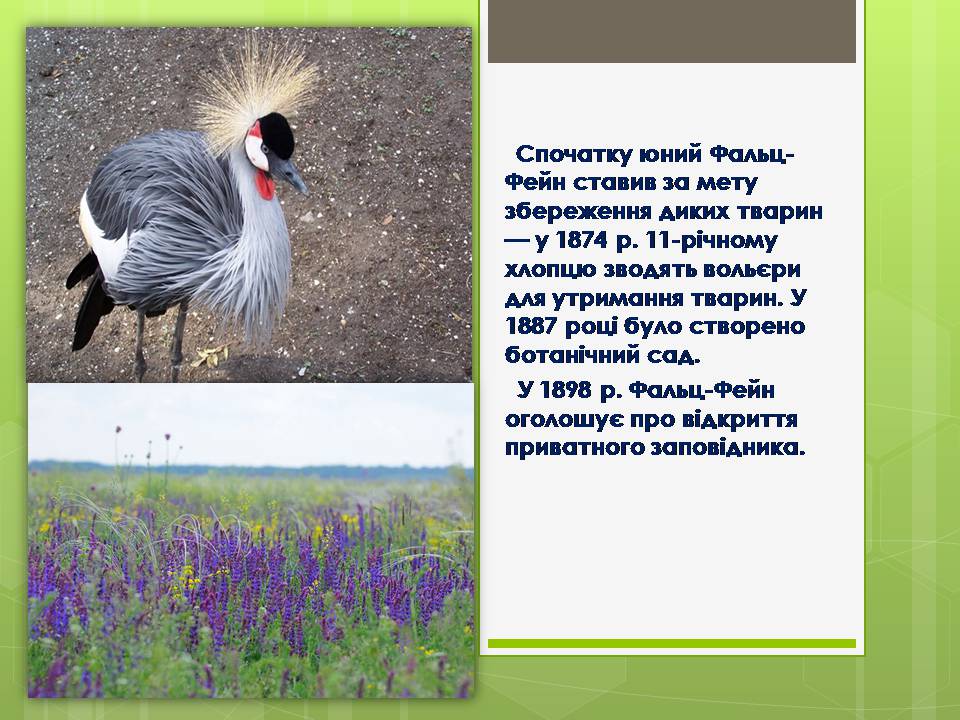 Спочатку юний Фальц-Фейн ставив за мету збереження диких тварин — у 1874 р. 11-річному хлопцю зводять вольєри для утримання тварин. У 1887 році було створено ботанічний сад.

У 1898 р. Фальц-Фейн оголошує про відкриття приватного заповідника.